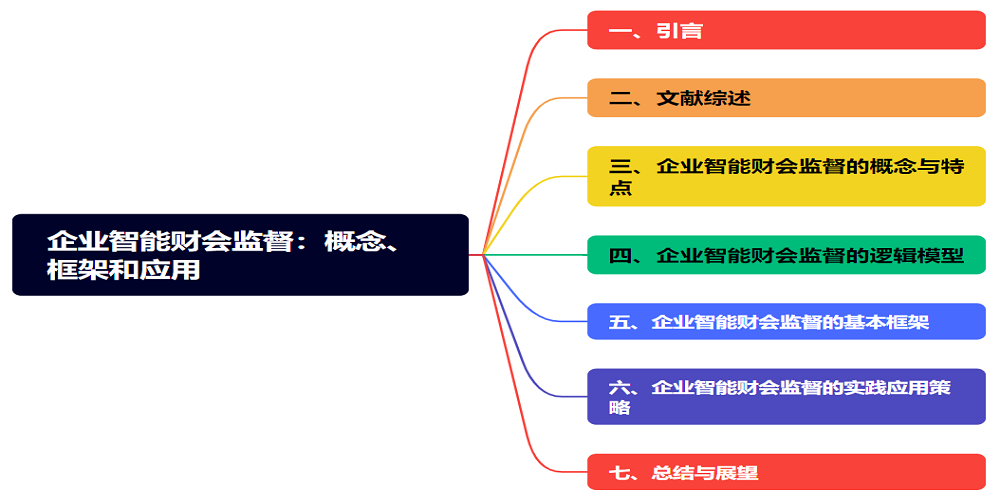 企业智能财会监督：概念、框架和应用

一、引言

二、文献综述

三、企业智能财会监督的概念与特点

四、企业智能财会监督的逻辑模型

五、企业智能财会监督的基本框架

六、企业智能财会监督的实践应用策略

七、总结与展望